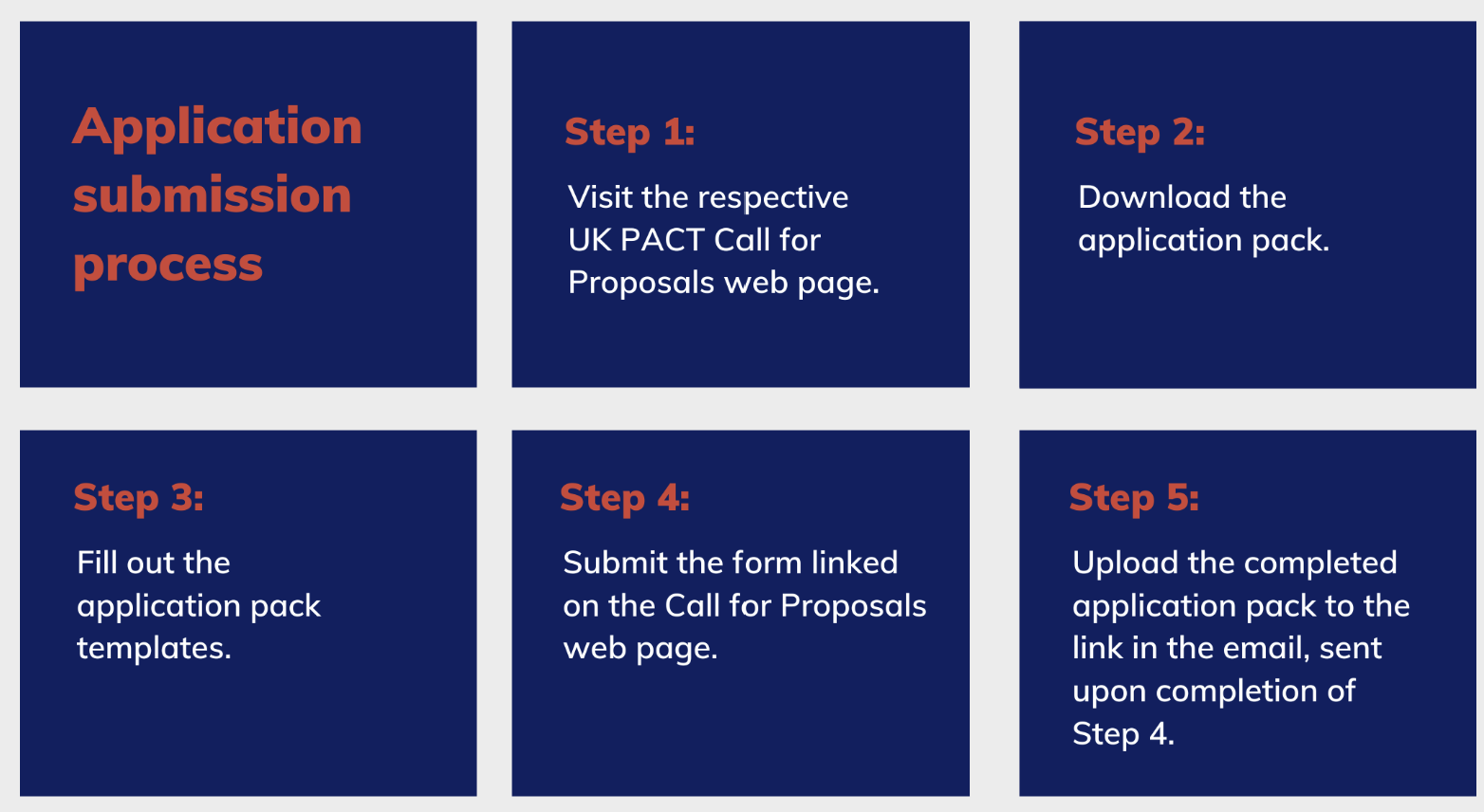 Application submission process

Step 1:

Visit the respective UK PACT Call for Proposals web page.

Step 2:

Download the application pack.

Step 3:

Fill out the application pack templates.

Step 4:

Submit the form linked on the Call for Proposals web page.

Step 5:

Upload the completed application pack to the link in the email, sent upon completion of Step 4.